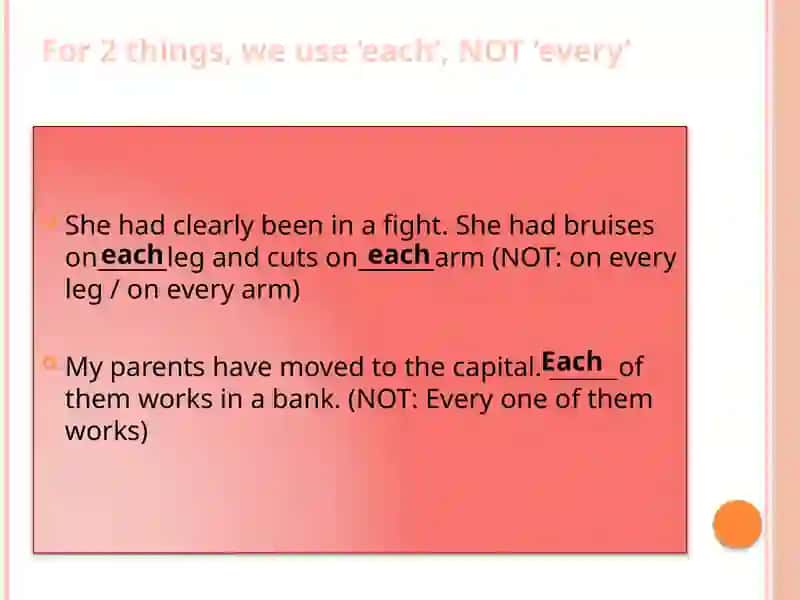 For 2 things, we use 'each', NOT 'every'

She had clearly been in a fight. She had bruises on each leg and cuts on each arm (NOT: on every leg / on every arm)

My parents have moved to the capital. Each of them works in a bank. (NOT: Every one of them works)